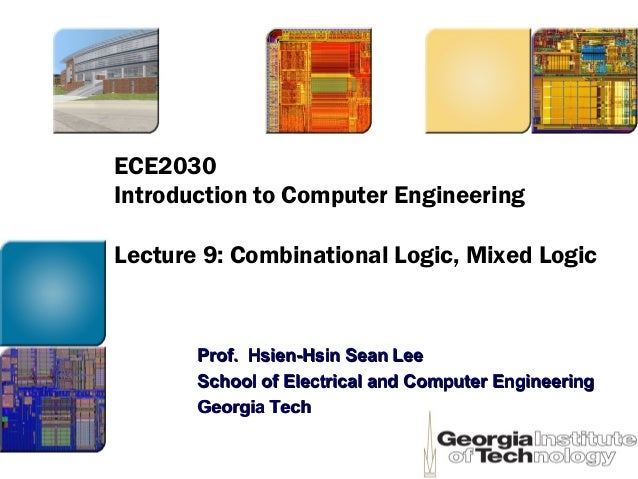 ECE2030
Introduction to Computer Engineering

Lecture 9: Combinational Logic, Mixed Logic

Prof. Hsien-Hsin Sean Lee
School of Electrical and Computer Engineering
Georgia Tech

Georgia Institute of Technology